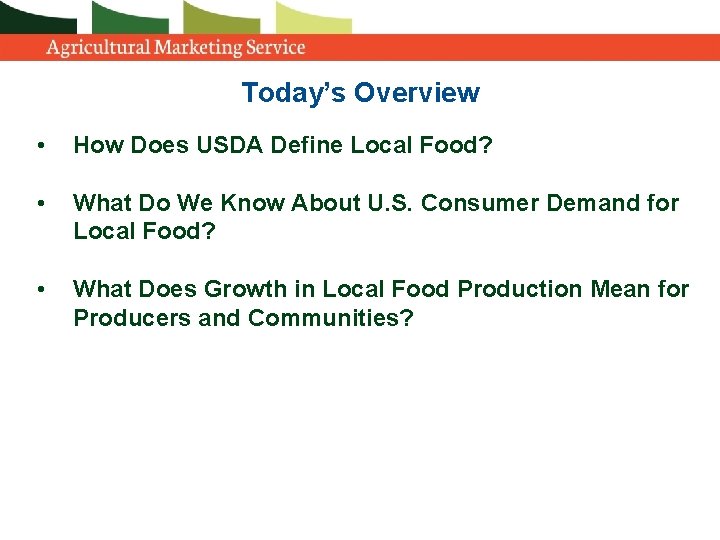 Agricultural Marketing Service

Today's Overview

• How Does USDA Define Local Food?

• What Do We Know About U.S. Consumer Demand for Local Food?

• What Does Growth in Local Food Production Mean for Producers and Communities?